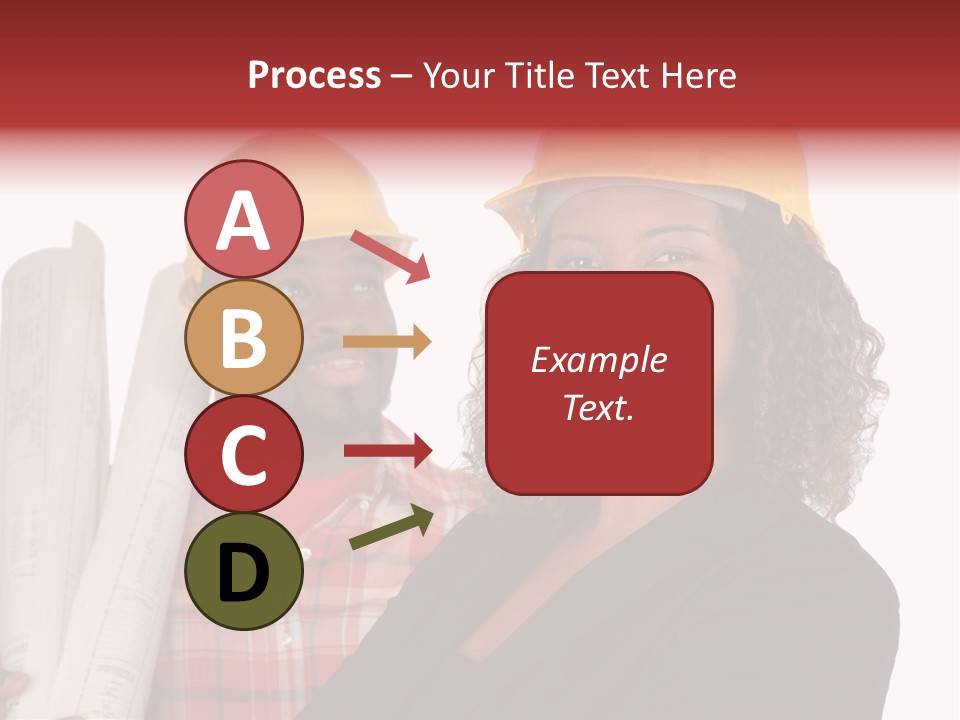 Process – Your Title Text Here

A

B

C

D

Example Text.